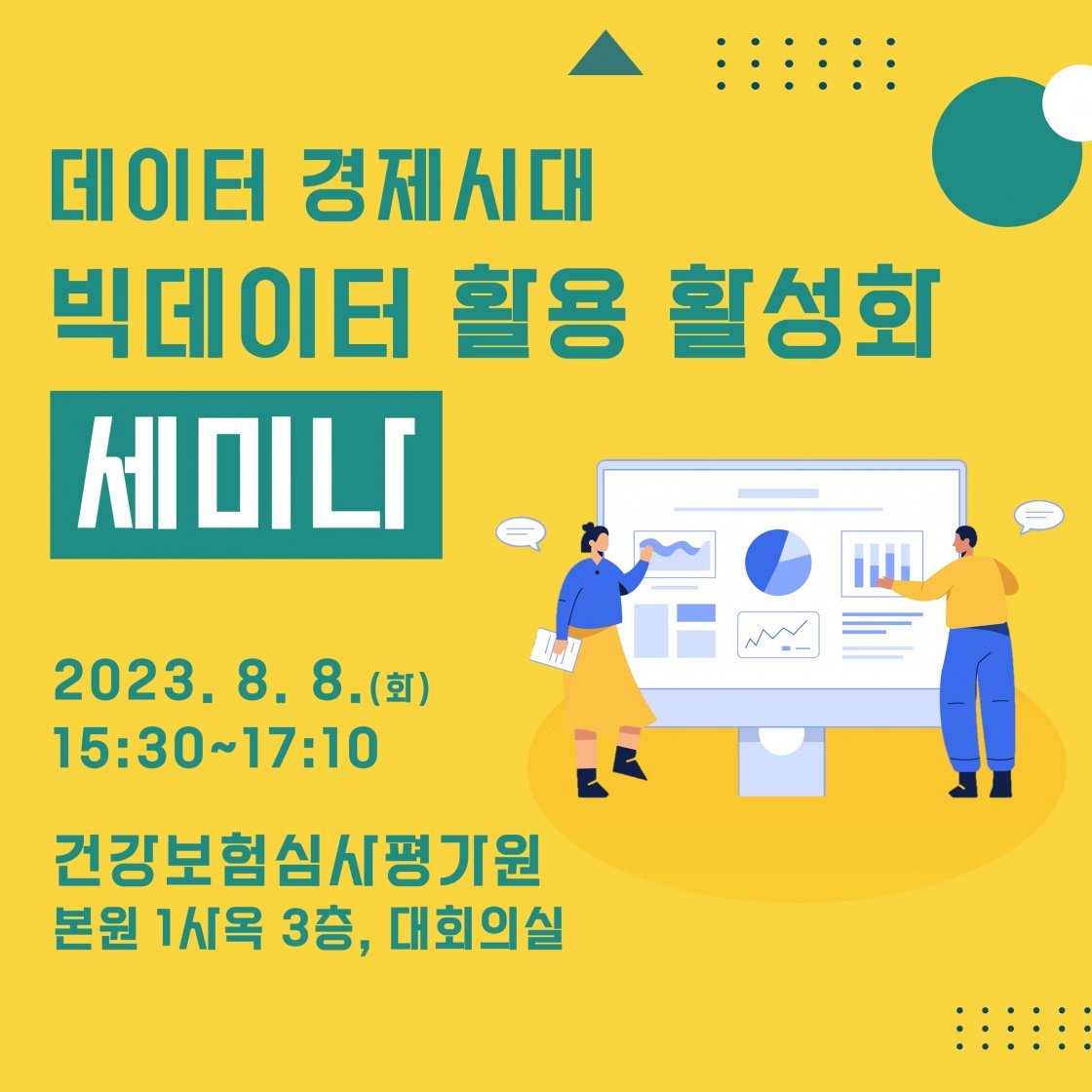 데이터 경제시대
빅데이터 활용 활성화
세미나

2023. 8. 8.(화)
15:30~17:10

건강보험심사평가원
본원 1사옥 3층, 대회의실